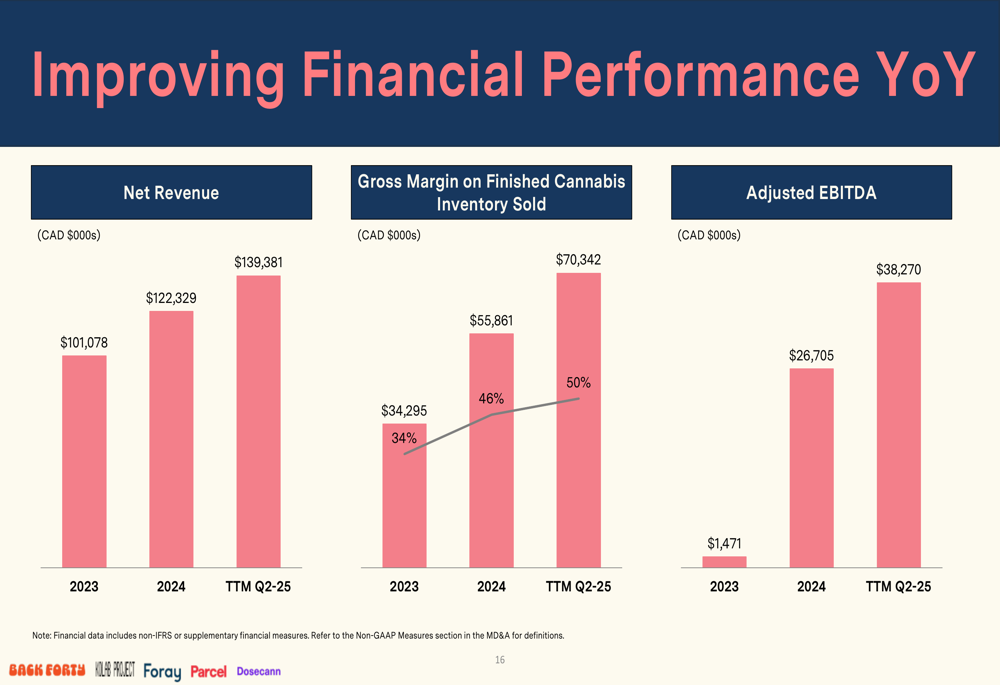 Improving Financial Performance YoY

Net Revenue

(CAD $000s)

$101,078
$122,329
$139,381

2023
2024
TTM Q2-25

Gross Margin on Finished Cannabis Inventory Sold

(CAD $000s)

$34,295
$55,861
$70,342

34%
46%
50%

2023
2024
TTM Q2-25

Adjusted EBITDA

(CAD $000s)

$1,471
$26,705
$38,270

2023
2024
TTM Q2-25

Note: Financial data includes non-IFRS or supplementary financial measures. Refer to the Non-GAAP Measures section in the MD&A for definitions.

16

BACK FORTY KOLAB PROJECT Foray Parcel Dosecann